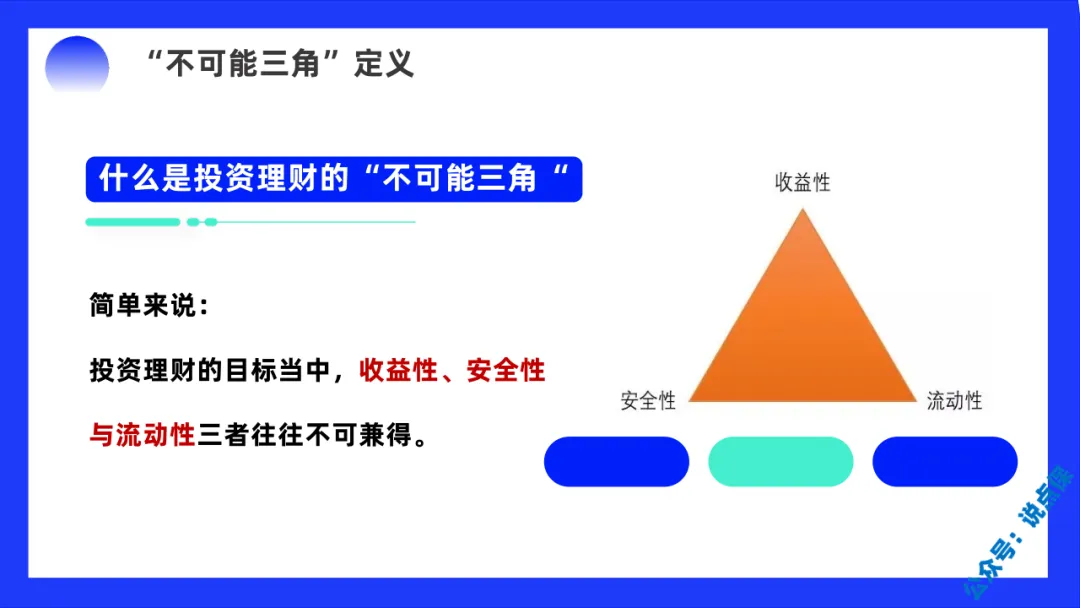 “不可能三角”定义

什么是投资理财的“不可能三角“

简单来说：

投资理财的目标当中，收益性、安全性与流动性三者往往不可兼得。

收益性

安全性

流动性

公众号：说点保